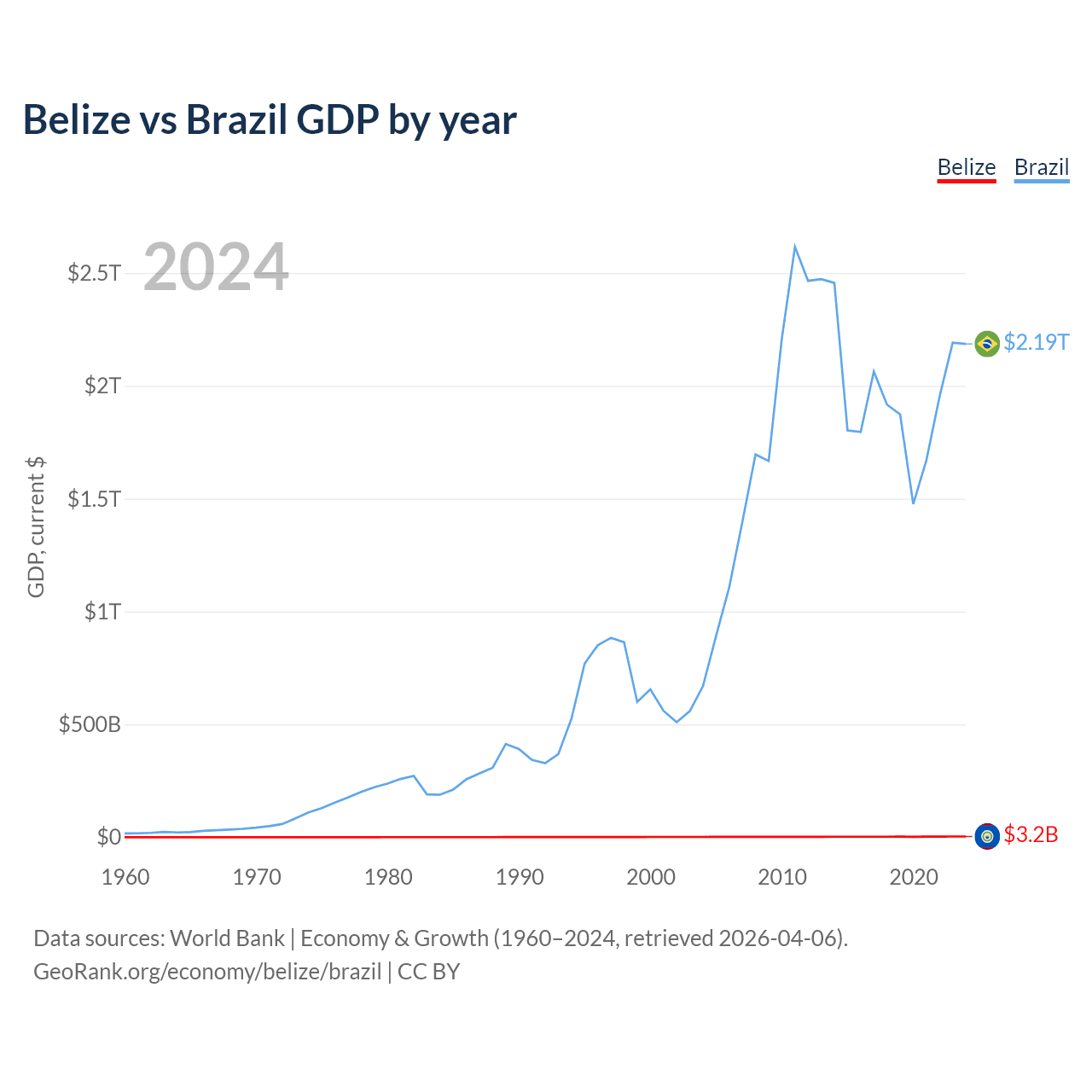 Belize vs Brazil GDP by year

Belize Brazil

2024

GDP, current $

$2.5T
$2T
$1.5T
$1T
$500B
$0

$2.19T
$3.2B

1960 1970 1980 1990 2000 2010 2020

Data sources: World Bank | Economy & Growth (1960–2024, retrieved 2026-04-06).
GeoRank.org/economy/belize/brazil | CC BY